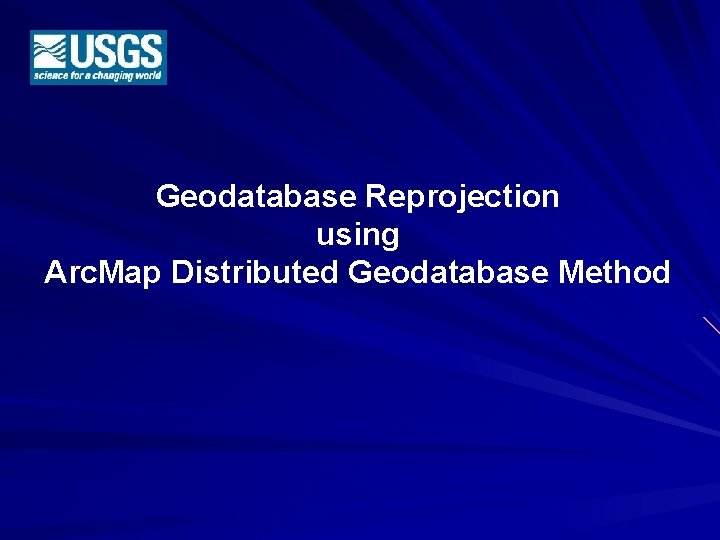 USGS
science for a changing world

Geodatabase Reprojection
using
ArcMap Distributed Geodatabase Method